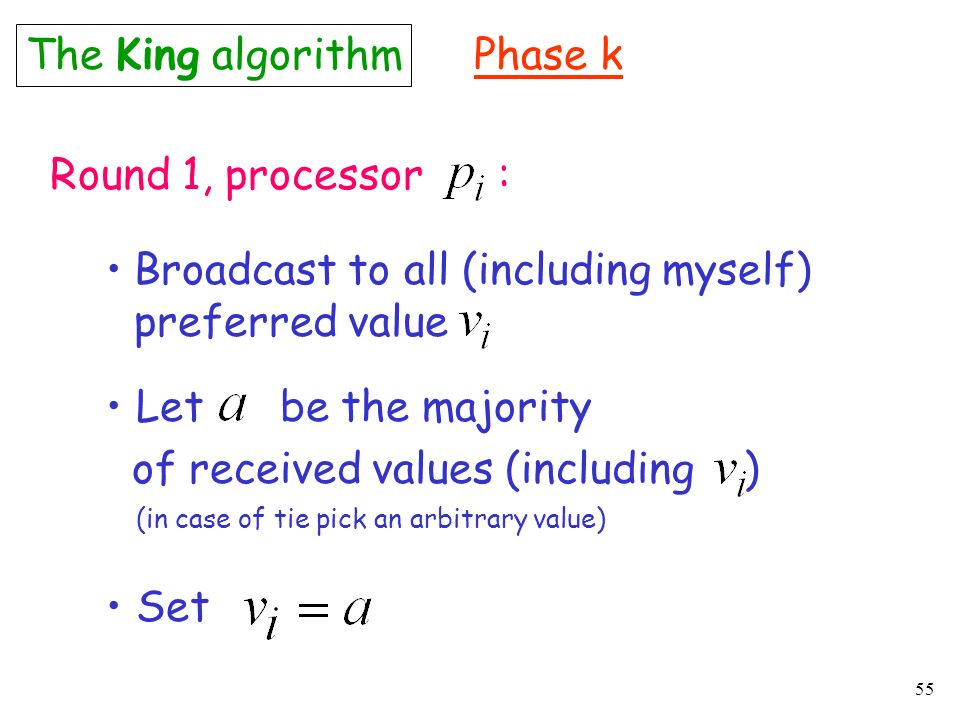 The King algorithm

Phase k

Round 1, processor $p_i$ :

• Broadcast to all (including myself) preferred value $v_i$

• Let $a$ be the majority of received values (including $v_i$)
(in case of tie pick an arbitrary value)

• Set $v_i = a$

55